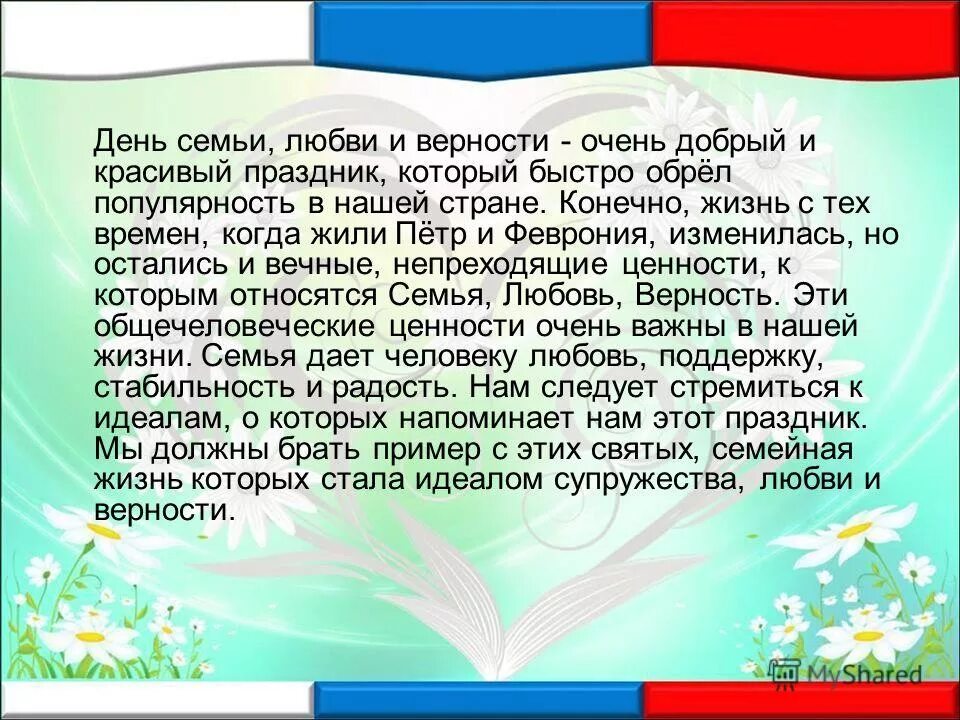 День семьи, любви и верности - очень добрый и красивый праздник, который быстро обрёл популярность в нашей стране. Конечно, жизнь с тех времен, когда жили Пётр и Феврония, изменилась, но остались и вечные, непреходящие ценности, к которым относятся Семья, Любовь, Верность. Эти общечеловеческие ценности очень важны в нашей жизни. Семья дает человеку любовь, поддержку, стабильность и радость. Нам следует стремиться к идеалам, о которых напоминает нам этот праздник. Мы должны брать пример с этих святых, семейная жизнь которых стала идеалом супружества, любви и верности.

MyShared